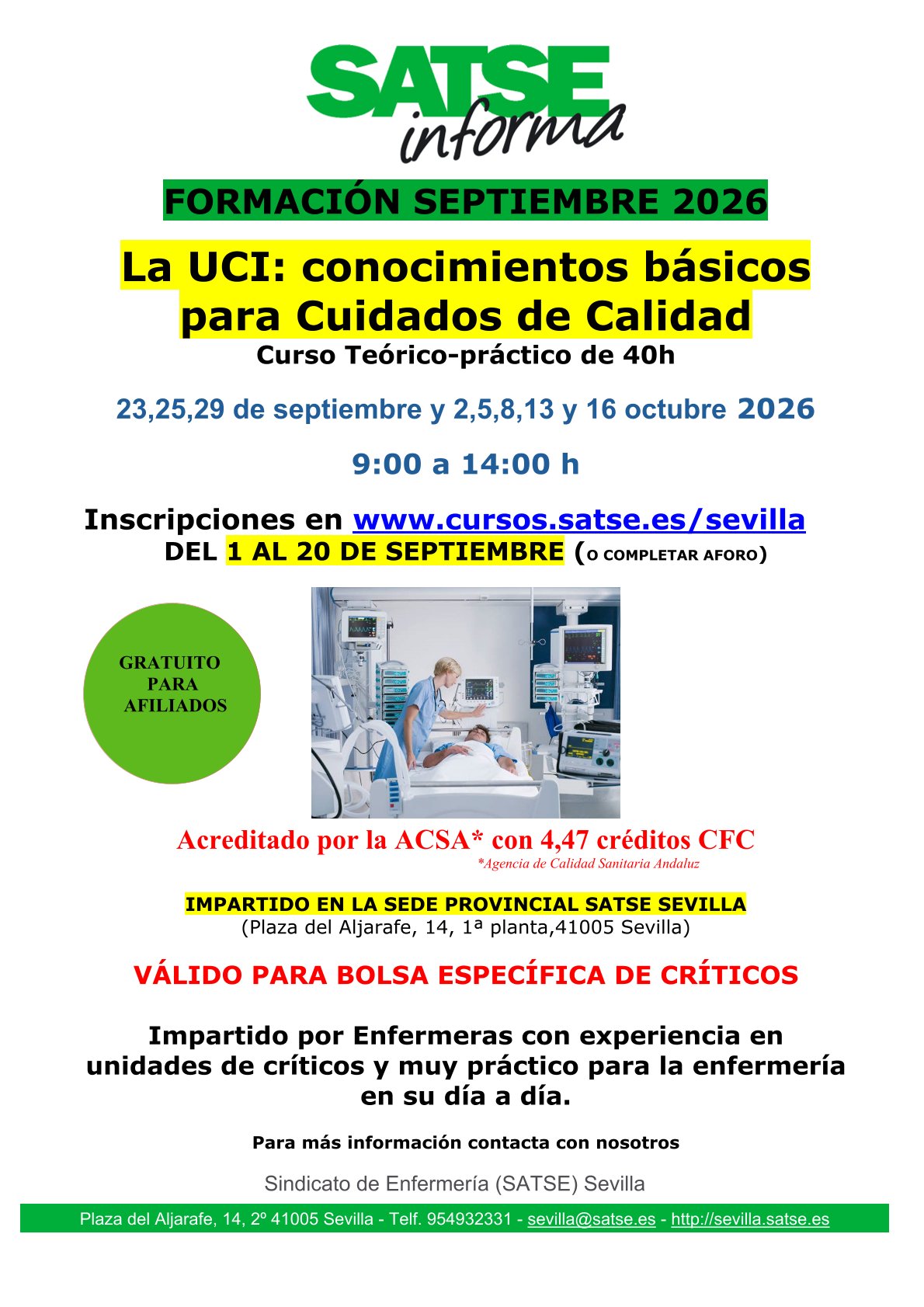 SATSE
informa

FORMACIÓN SEPTIEMBRE 2026

La UCI: conocimientos básicos para Cuidados de Calidad

Curso Teórico-práctico de 40h

23,25,29 de septiembre y 2,5,8,13 y 16 octubre 2026

9:00 a 14:00 h

Inscripciones en www.cursos.satse.es/sevilla
DEL 1 AL 20 DE SEPTIEMBRE (O COMPLETAR AFORO)

GRATUITO PARA AFILIADOS

Acreditado por la ACSA* con 4,47 créditos CFC
*Agencia de Calidad Sanitaria Andaluz

IMPARTIDO EN LA SEDE PROVINCIAL SATSE SEVILLA
(Plaza del Aljarafe, 14, 1ª planta,41005 Sevilla)

VÁLIDO PARA BOLSA ESPECÍFICA DE CRÍTICOS

Impartido por Enfermeras con experiencia en unidades de críticos y muy práctico para la enfermería en su día a día.

Para más información contacta con nosotros

Sindicato de Enfermería (SATSE) Sevilla

Plaza del Aljarafe, 14, 2º 41005 Sevilla - Telf. 954932331 - sevilla@satse.es - http://sevilla.satse.es